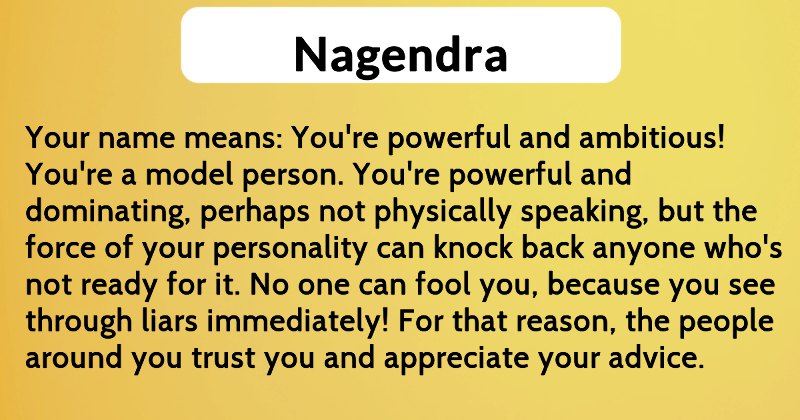 Nagendra

Your name means: You're powerful and ambitious! You're a model person. You're powerful and dominating, perhaps not physically speaking, but the force of your personality can knock back anyone who's not ready for it. No one can fool you, because you see through liars immediately! For that reason, the people around you trust you and appreciate your advice.